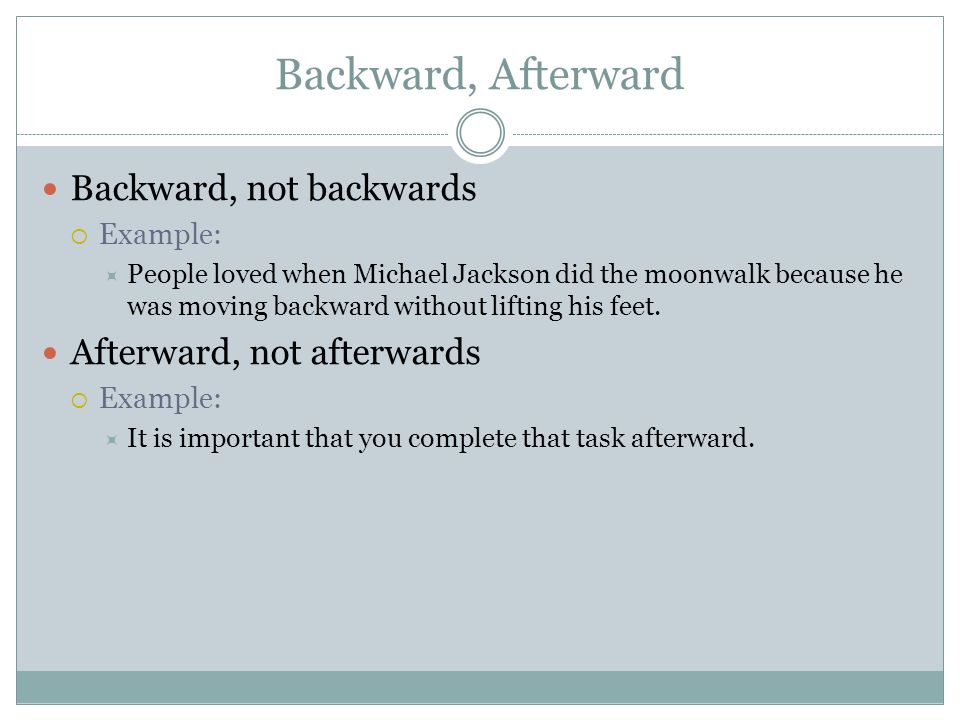 Backward, Afterward

Backward, not backwards

Example:

People loved when Michael Jackson did the moonwalk because he was moving backward without lifting his feet.

Afterward, not afterwards

Example:

It is important that you complete that task afterward.